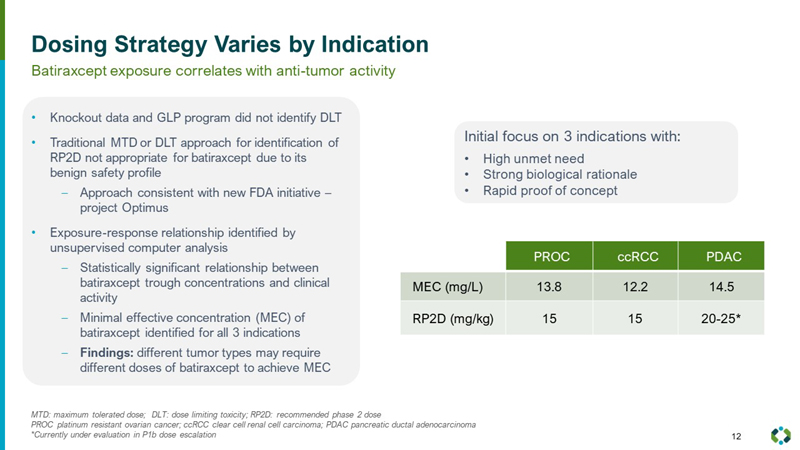 Dosing Strategy Varies by Indication

Batiraxcept exposure correlates with anti-tumor activity

• Knockout data and GLP program did not identify DLT

• Traditional MTD or DLT approach for identification of RP2D not appropriate for batiraxcept due to its benign safety profile

– Approach consistent with new FDA initiative – project Optimus

• Exposure-response relationship identified by unsupervised computer analysis

– Statistically significant relationship between batiraxcept trough concentrations and clinical activity

– Minimal effective concentration (MEC) of batiraxcept identified for all 3 indications

– Findings: different tumor types may require different doses of batiraxcept to achieve MEC

Initial focus on 3 indications with:

• High unmet need
• Strong biological rationale
• Rapid proof of concept

| | PROC | ccRCC | PDAC |
|---|---|---|---|
| MEC (mg/L) | 13.8 | 12.2 | 14.5 |
| RP2D (mg/kg) | 15 | 15 | 20-25* |

MTD: maximum tolerated dose; DLT: dose limiting toxicity; RP2D: recommended phase 2 dose
PROC platinum resistant ovarian cancer; ccRCC clear cell renal cell carcinoma; PDAC pancreatic ductal adenocarcinoma
*Currently under evaluation in P1b dose escalation

12